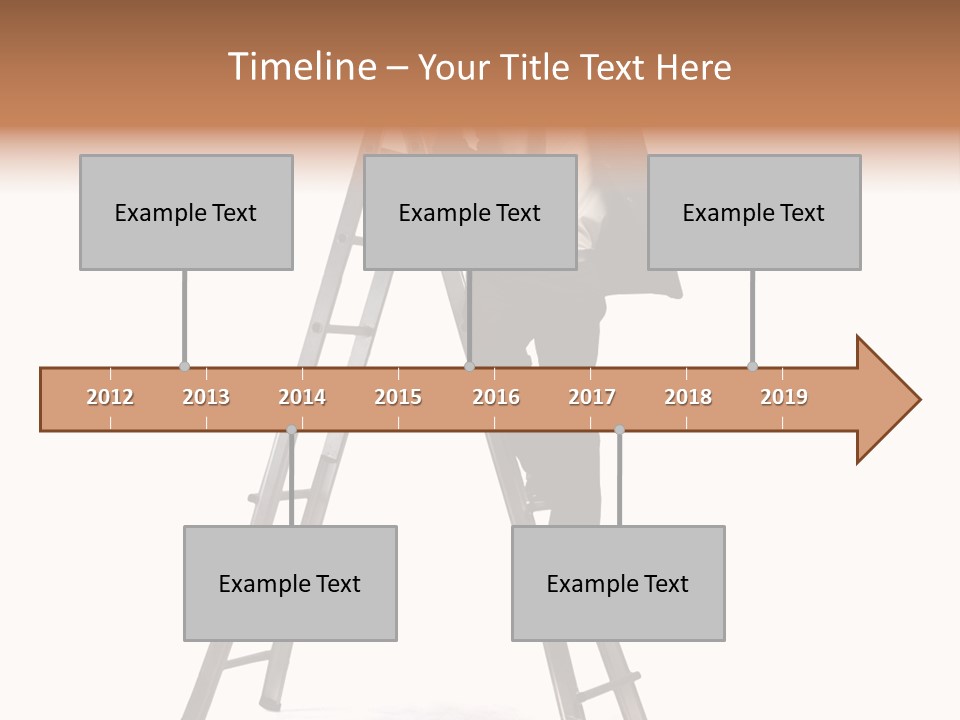 Timeline – Your Title Text Here

Example Text

Example Text

Example Text

2012 2013 2014 2015 2016 2017 2018 2019

Example Text

Example Text